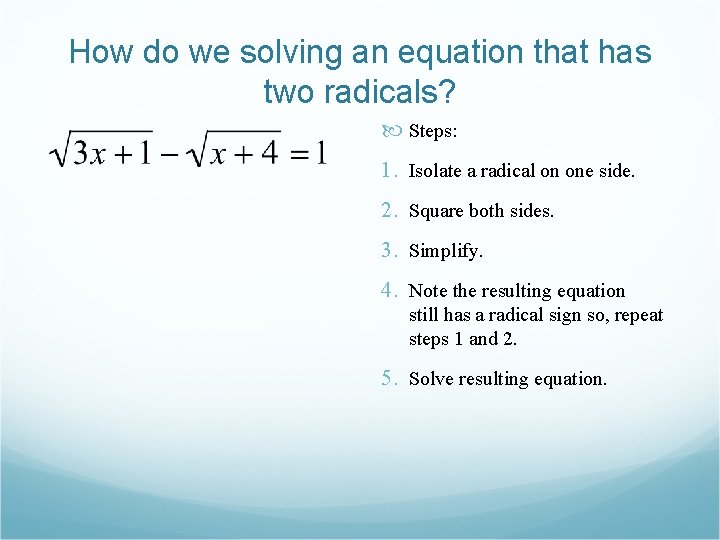 How do we solving an equation that has two radicals?

$\sqrt{3x+1}-\sqrt{x+4}=1$

Steps:

1. Isolate a radical on one side.
2. Square both sides.
3. Simplify.
4. Note the resulting equation still has a radical sign so, repeat steps 1 and 2.
5. Solve resulting equation.